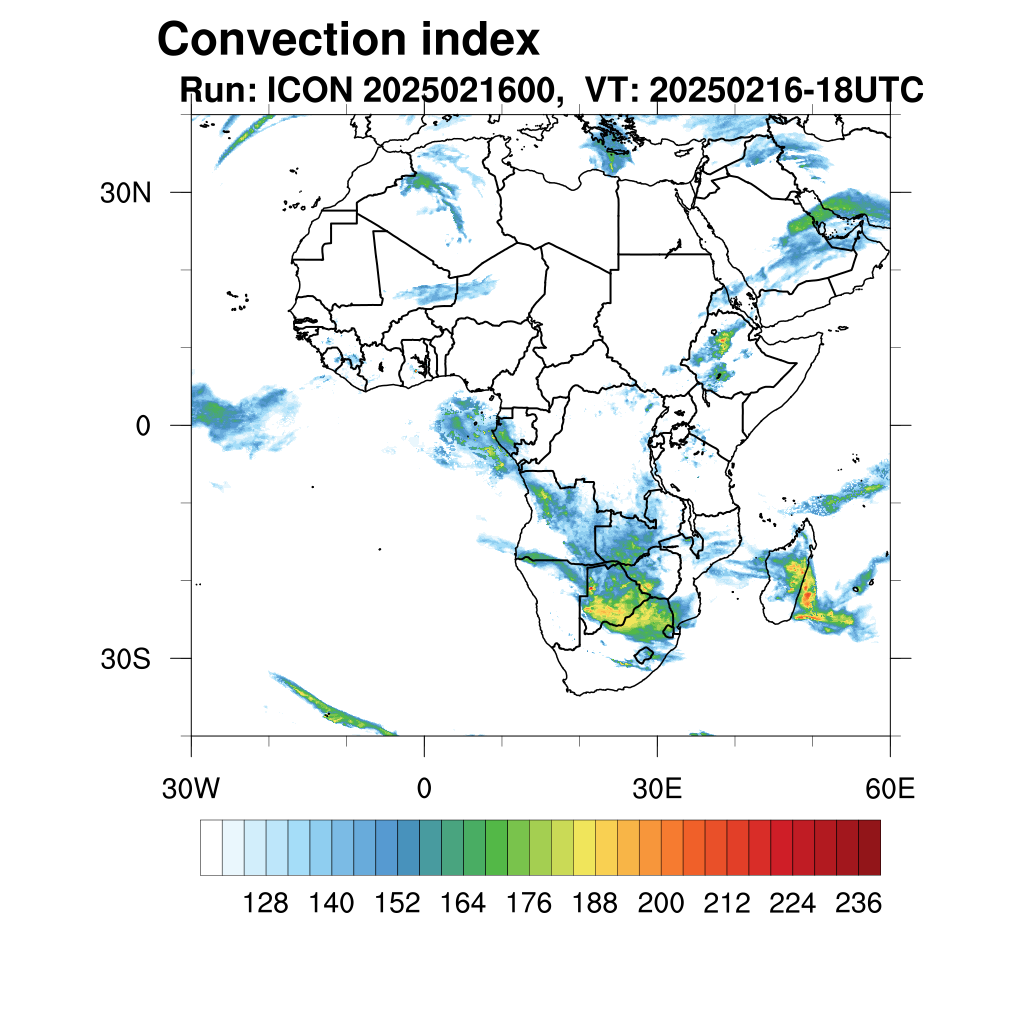 Convection index
Run: ICON 2025021600, VT: 20250216-18UTC

30N
0
30S
30W
0
30E
60E

128 140 152 164 176 188 200 212 224 236